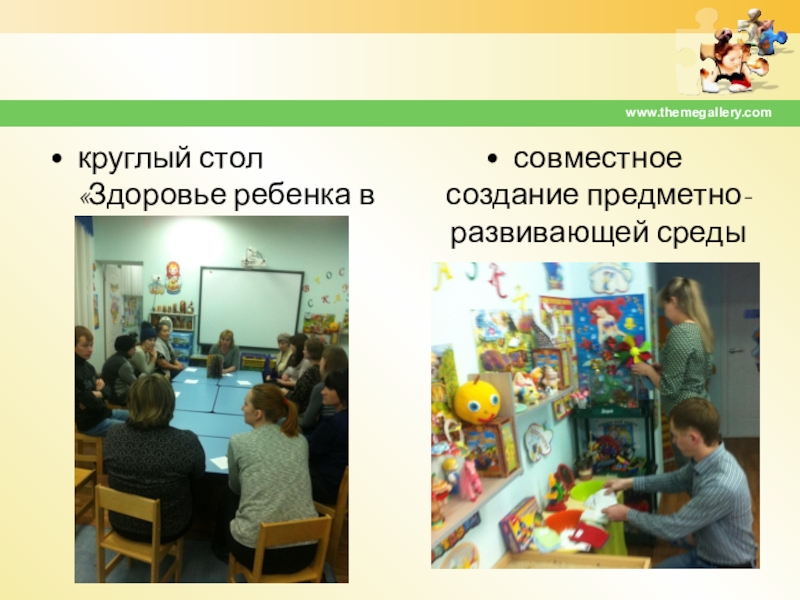 www.themegallery.com

• круглый стол «Здоровье ребенка в

• совместное создание предметно-развивающей среды